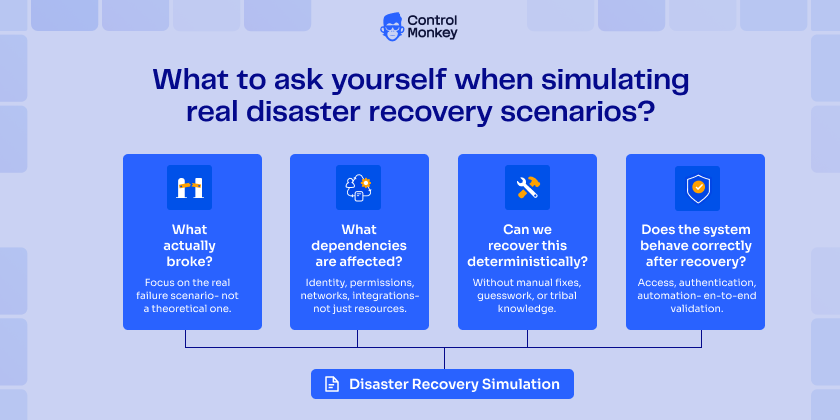 Control Monkey

What to ask yourself when simulating real disaster recovery scenarios?

What actually broke?

Focus on the real failure scenario- not a theoretical one.

What dependencies are affected?

Identity, permissions, networks, integrations- not just resources.

Can we recover this deterministically?

Without manual fixes, guesswork, or tribal knowledge.

Does the system behave correctly after recovery?

Access, authentication, automation- en-to-end validation.

Disaster Recovery Simulation